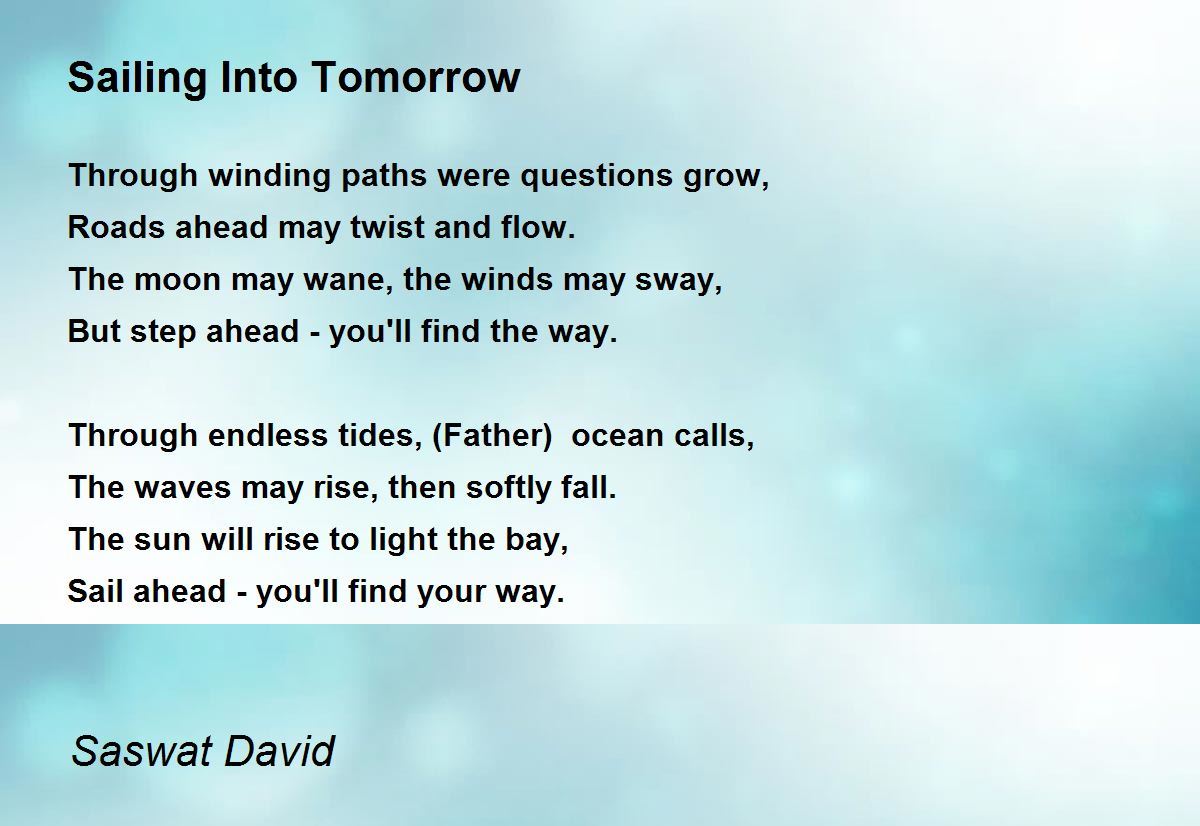 Sailing Into Tomorrow

Through winding paths were questions grow,
Roads ahead may twist and flow.
The moon may wane, the winds may sway,
But step ahead - you'll find the way.

Through endless tides, (Father) ocean calls,
The waves may rise, then softly fall.
The sun will rise to light the bay,
Sail ahead - you'll find your way.

Saswat David